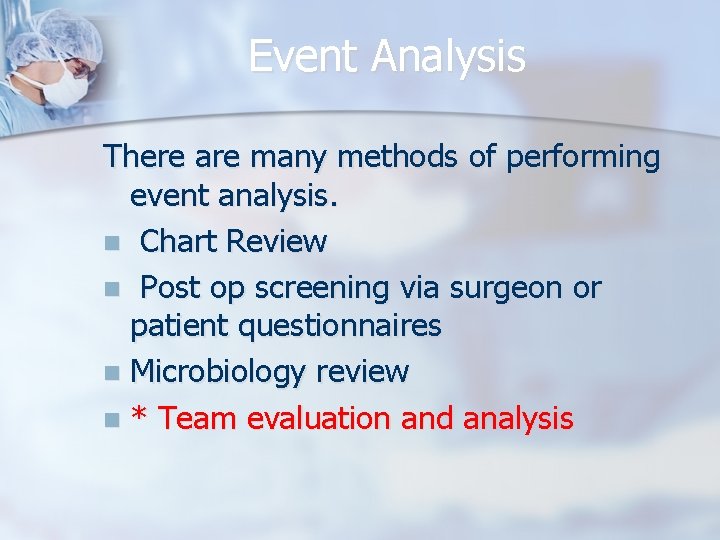 Event Analysis

There are many methods of performing event analysis.

- Chart Review
- Post op screening via surgeon or patient questionnaires
- Microbiology review
- * Team evaluation and analysis